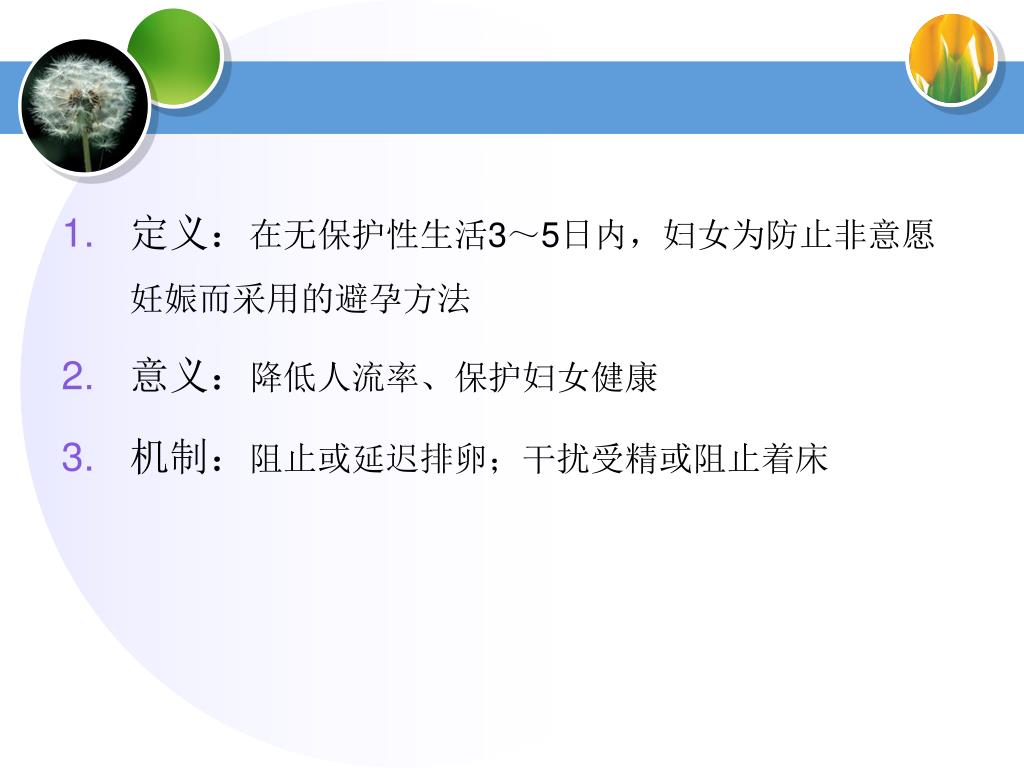 1. 定义：在无保护性生活3～5日内，妇女为防止非意愿妊娠而采用的避孕方法

2. 意义：降低人流率、保护妇女健康

3. 机制：阻止或延迟排卵；干扰受精或阻止着床